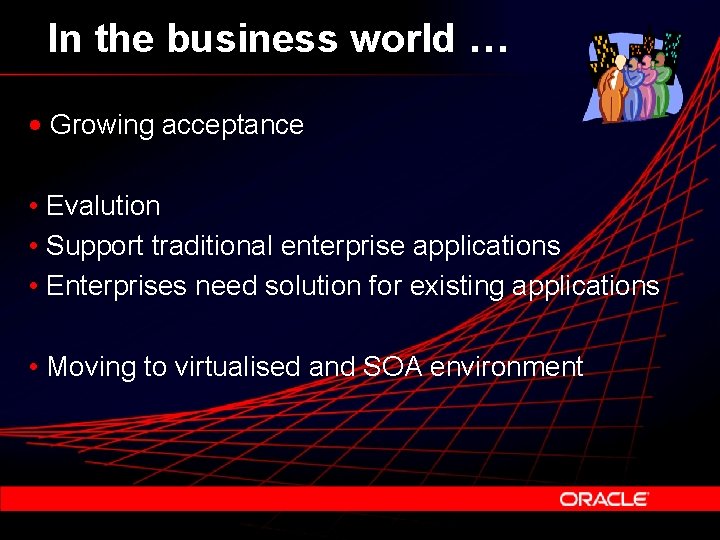 In the business world …

• Growing acceptance

• Evalution
• Support traditional enterprise applications
• Enterprises need solution for existing applications

• Moving to virtualised and SOA environment

ORACLE